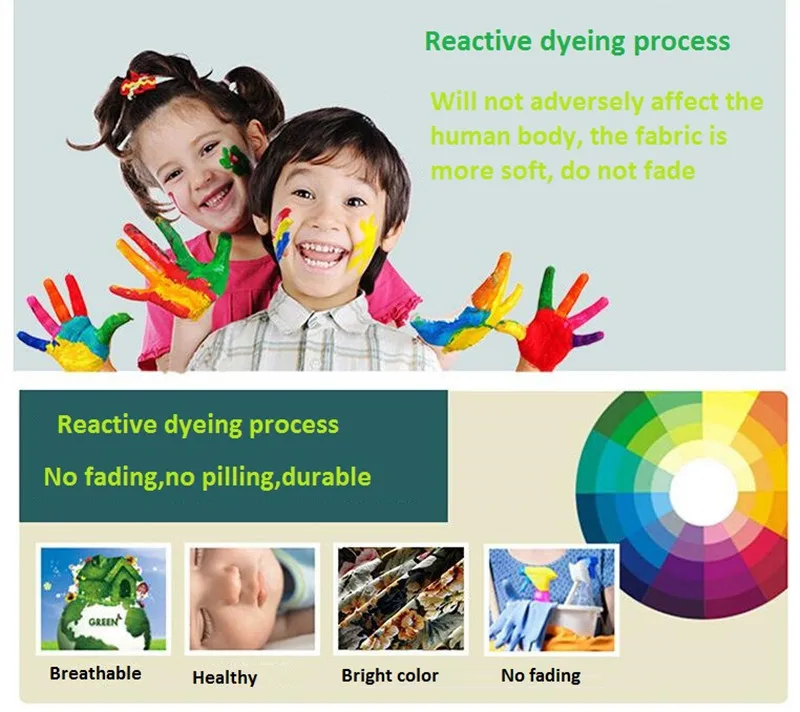 Reactive dyeing process

Will not adversely affect the human body, the fabric is more soft, do not fade

Reactive dyeing process

No fading,no pilling,durable

GREEN

Breathable

Healthy

Bright color

No fading